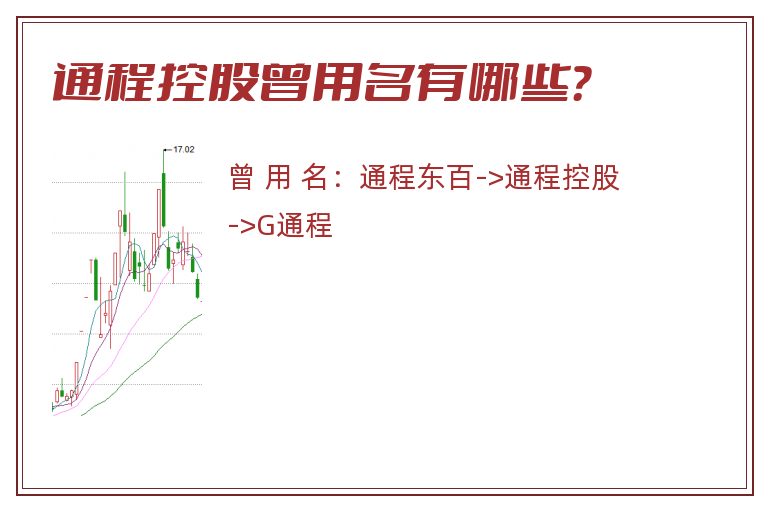 通程控股曾用名有哪些?

17.02

曾 用 名：通程东百->通程控股->G通程